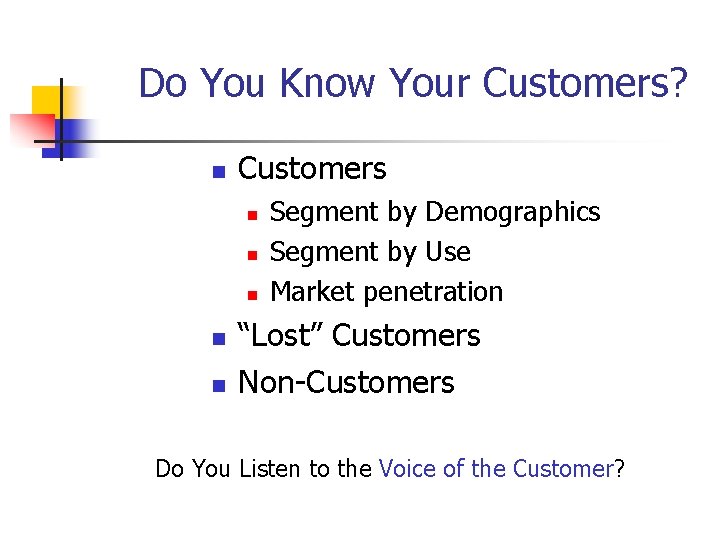 Do You Know Your Customers?

- Customers
  - Segment by Demographics
  - Segment by Use
  - Market penetration
- “Lost” Customers
- Non-Customers

Do You Listen to the Voice of the Customer?